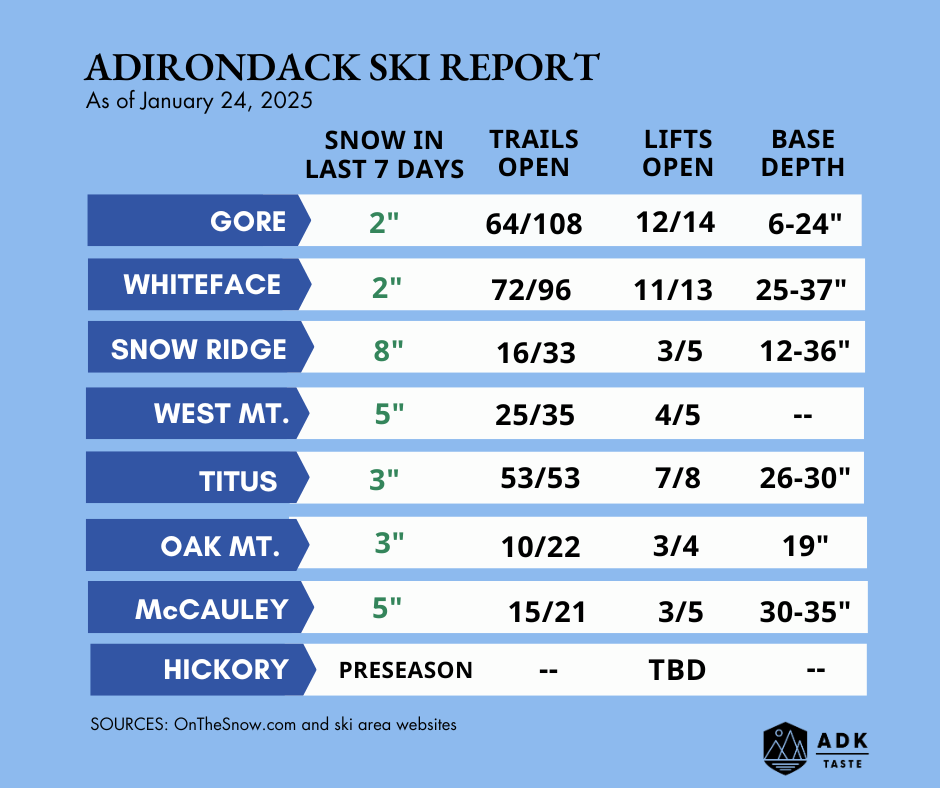 ADIRONDACK SKI REPORT
As of January 24, 2025

| | SNOW IN LAST 7 DAYS | TRAILS OPEN | LIFTS OPEN | BASE DEPTH |
|---|---|---|---|---|
| GORE | 2" | 64/108 | 12/14 | 6-24" |
| WHITEFACE | 2" | 72/96 | 11/13 | 25-37" |
| SNOW RIDGE | 8" | 16/33 | 3/5 | 12-36" |
| WEST MT. | 5" | 25/35 | 4/5 | -- |
| TITUS | 3" | 53/53 | 7/8 | 26-30" |
| OAK MT. | 3" | 10/22 | 3/4 | 19" |
| McCAULEY | 5" | 15/21 | 3/5 | 30-35" |
| HICKORY | PRESEASON | -- | TBD | -- |

SOURCES: OnTheSnow.com and ski area websites

ADK TASTE